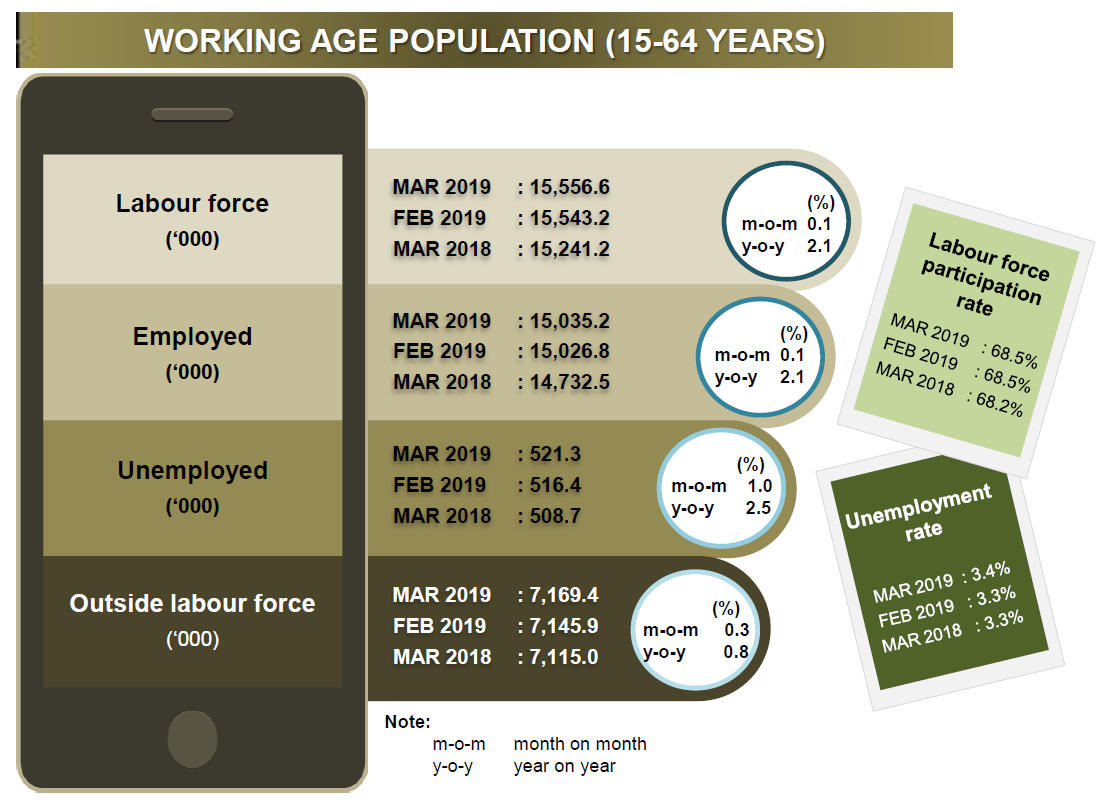 WORKING AGE POPULATION (15-64 YEARS)

Labour force
('000)

MAR 2019 : 15,556.6
FEB 2019 : 15,543.2
MAR 2018 : 15,241.2

(%)
m-o-m 0.1
y-o-y 2.1

Employed
('000)

MAR 2019 : 15,035.2
FEB 2019 : 15,026.8
MAR 2018 : 14,732.5

(%)
m-o-m 0.1
y-o-y 2.1

Unemployed
('000)

MAR 2019 : 521.3
FEB 2019 : 516.4
MAR 2018 : 508.7

(%)
m-o-m 1.0
y-o-y 2.5

Outside labour force
('000)

MAR 2019 : 7,169.4
FEB 2019 : 7,145.9
MAR 2018 : 7,115.0

(%)
m-o-m 0.3
y-o-y 0.8

Labour force participation rate

MAR 2019 : 68.5%
FEB 2019 : 68.5%
MAR 2018 : 68.2%

Unemployment rate

MAR 2019 : 3.4%
FEB 2019 : 3.3%
MAR 2018 : 3.3%

Note:
m-o-m month on month
y-o-y year on year